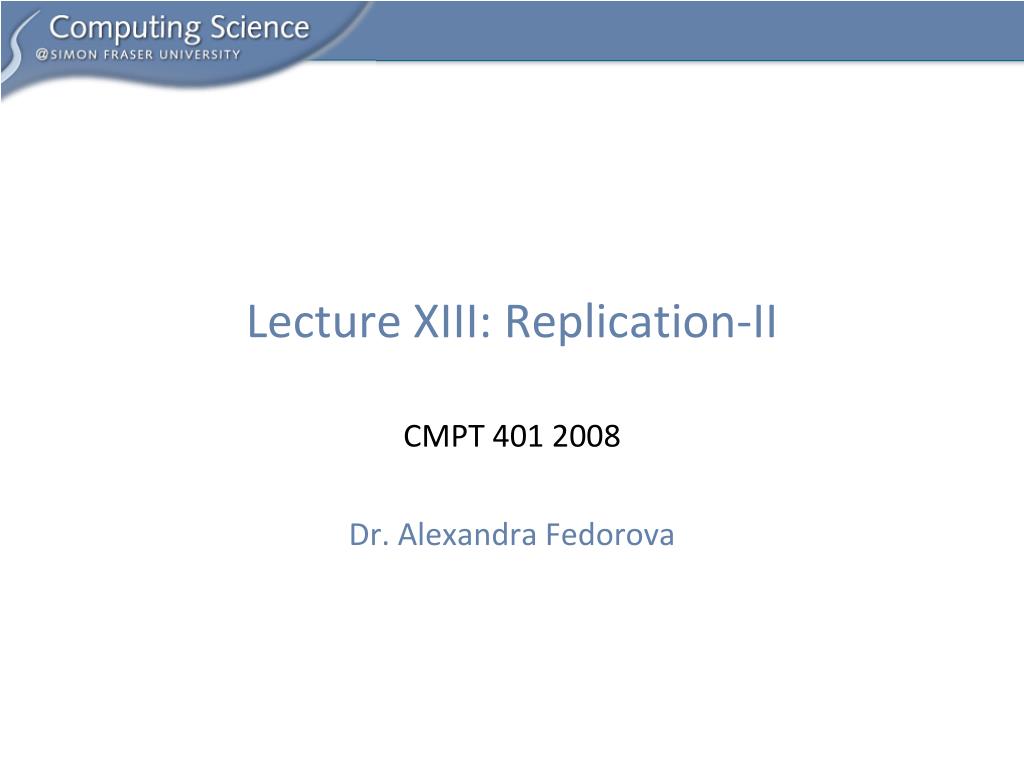 Computing Science
@SIMON FRASER UNIVERSITY

Lecture XIII: Replication-II

CMPT 401 2008

Dr. Alexandra Fedorova